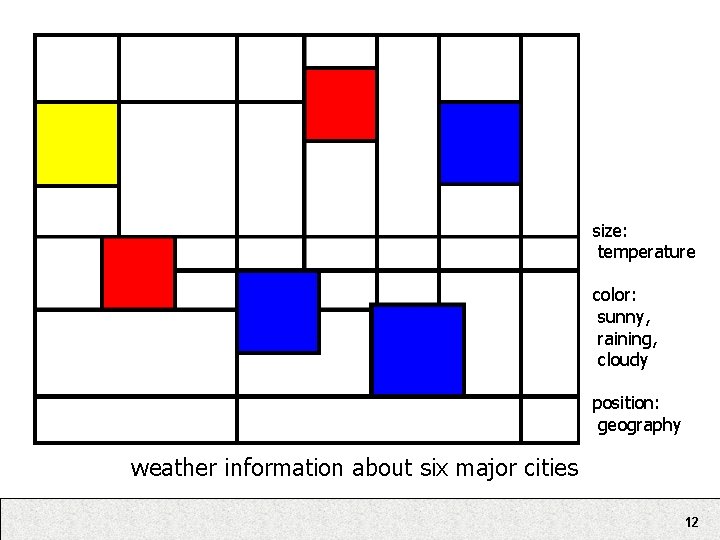 size:
temperature

color:
sunny,
raining,
cloudy

position:
geography

weather information about six major cities

12